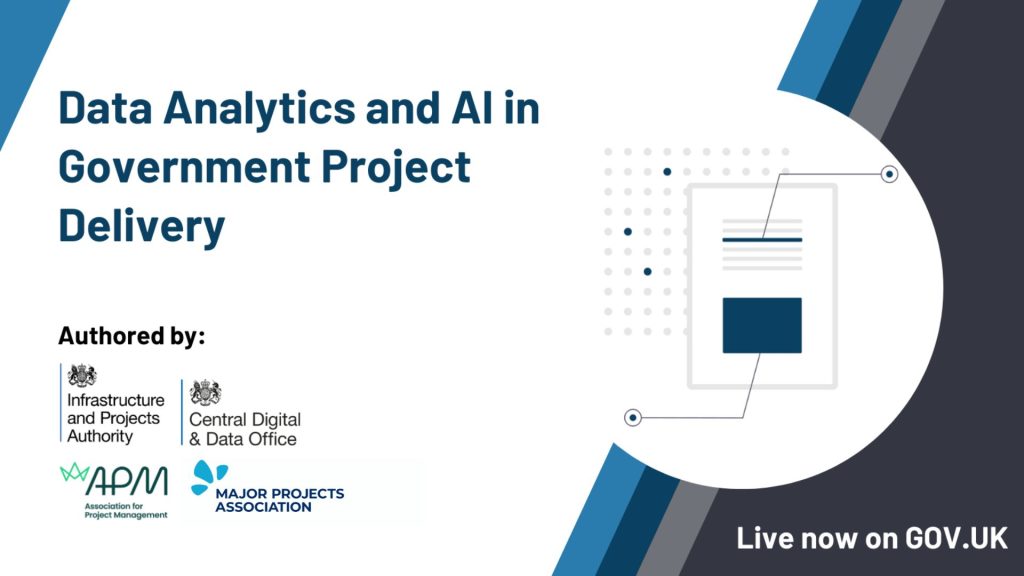 Data Analytics and AI in Government Project Delivery

Authored by:

Infrastructure and Projects Authority

Central Digital & Data Office

APM
Association for Project Management

MAJOR PROJECTS ASSOCIATION

Live now on GOV.UK